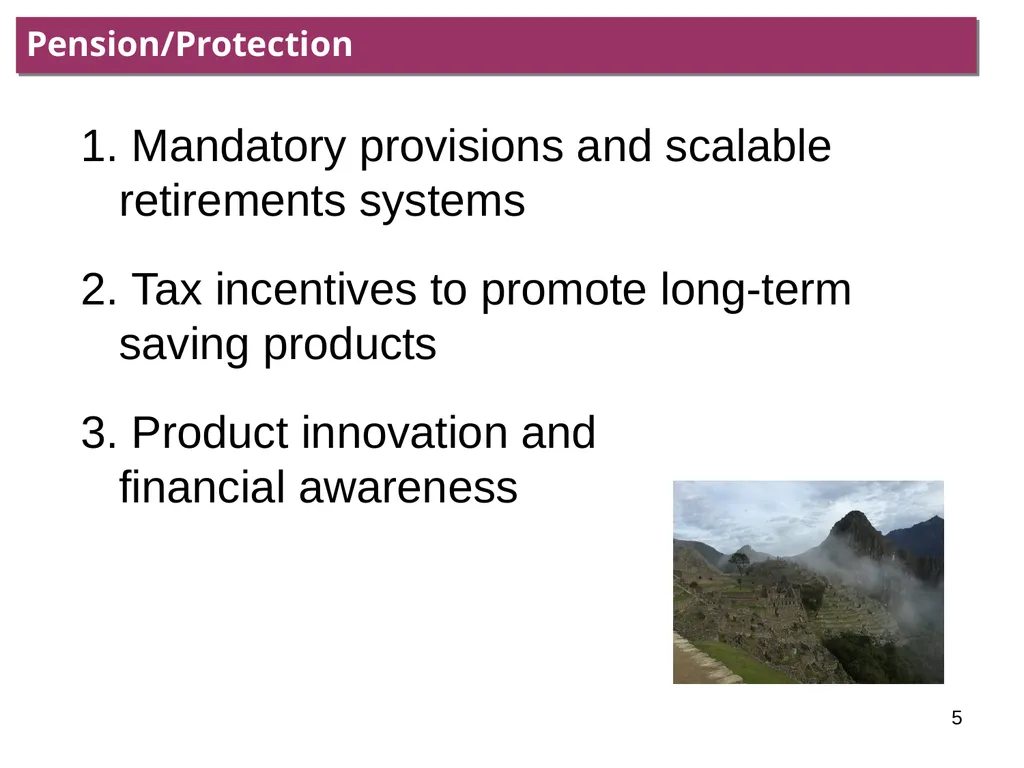 Pension/Protection

1. Mandatory provisions and scalable retirements systems

2. Tax incentives to promote long-term saving products

3. Product innovation and financial awareness

5